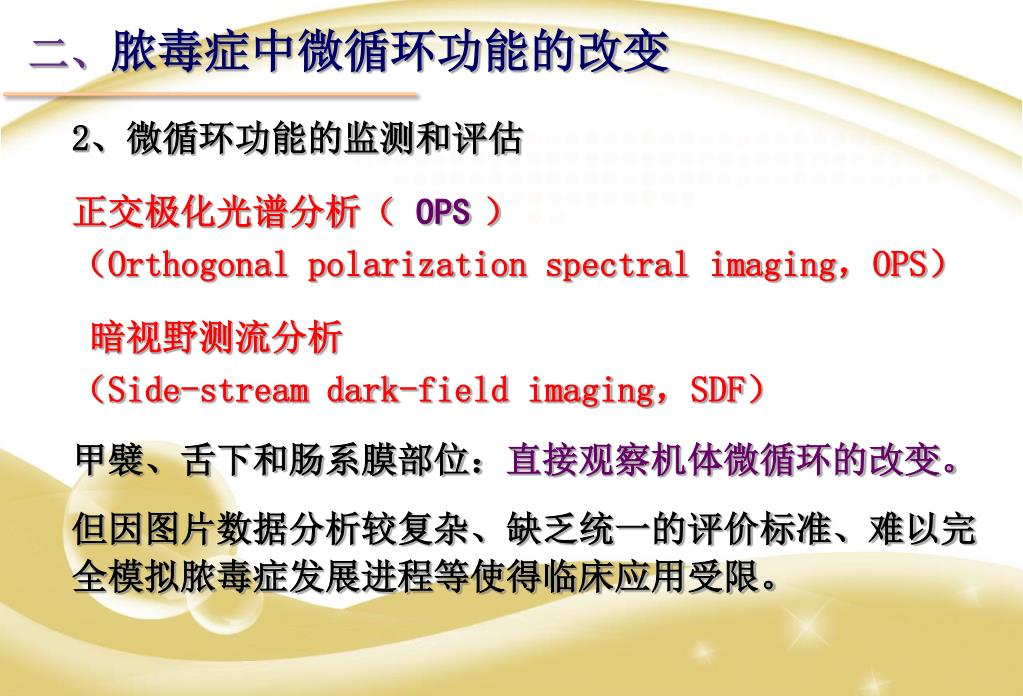 二、脓毒症中微循环功能的改变

2、微循环功能的监测和评估

正交极化光谱分析（ OPS ）

（Orthogonal polarization spectral imaging，OPS）

暗视野测流分析

（Side-stream dark-field imaging，SDF）

甲襞、舌下和肠系膜部位：直接观察机体微循环的改变。

但因图片数据分析较复杂、缺乏统一的评价标准、难以完全模拟脓毒症发展进程等使得临床应用受限。